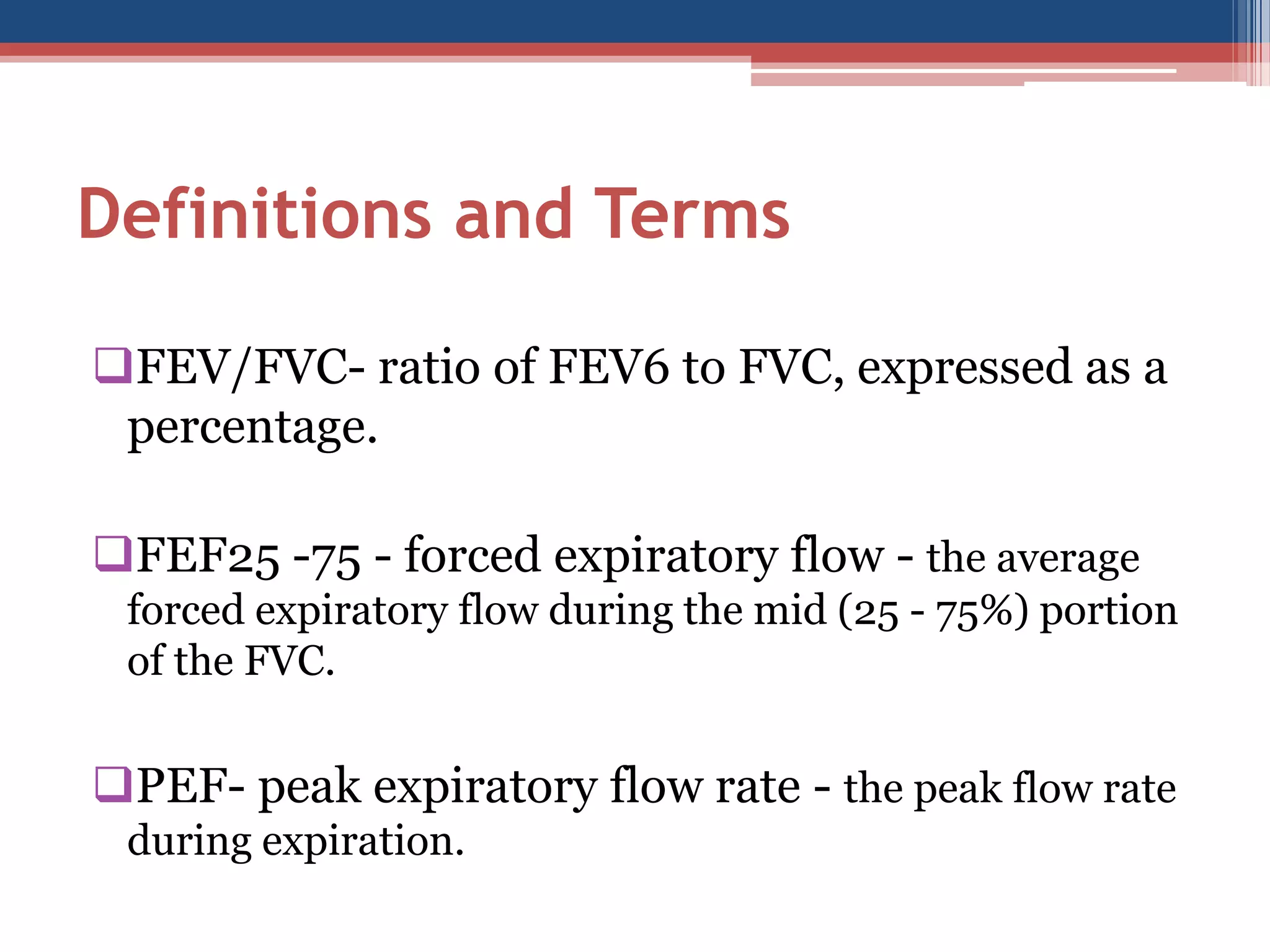 Definitions and Terms

❑FEV/FVC- ratio of FEV6 to FVC, expressed as a percentage.

❑FEF25 -75 - forced expiratory flow - the average forced expiratory flow during the mid (25 - 75%) portion of the FVC.

❑PEF- peak expiratory flow rate - the peak flow rate during expiration.